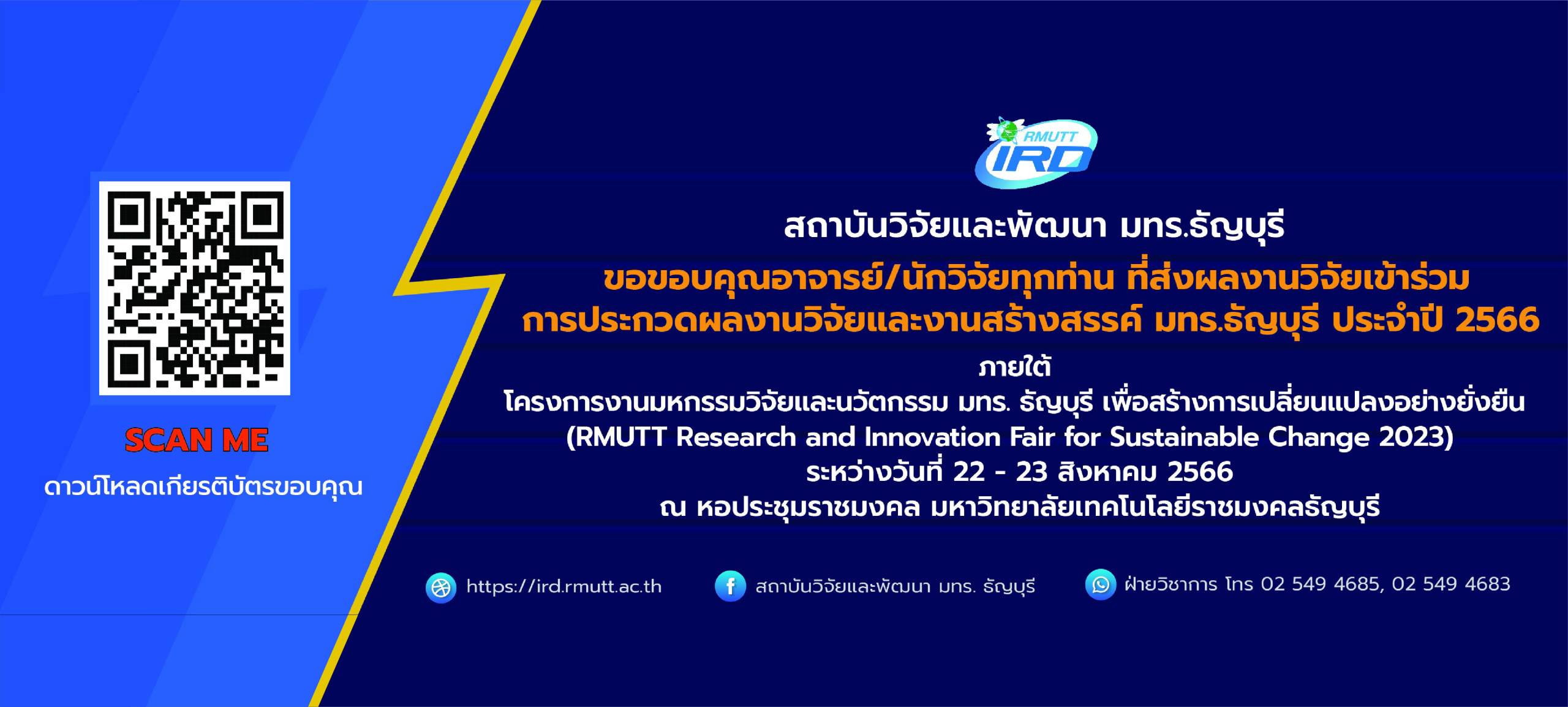 SCAN ME
ดาวน์โหลดเกียรติบัตรขอบคุณ

RMUTT IRD

สถาบันวิจัยและพัฒนา มทร.ธัญบุรี
ขอขอบคุณอาจารย์/นักวิจัยทุกท่าน ที่ส่งผลงานวิจัยเข้าร่วม
การประกวดผลงานวิจัยและงานสร้างสรรค์ มทร.ธัญบุรี ประจำปี 2566
ภายใต้
โครงการงานมหกรรมวิจัยและนวัตกรรม มทร. ธัญบุรี เพื่อสร้างการเปลี่ยนแปลงอย่างยั่งยืน
(RMUTT Research and Innovation Fair for Sustainable Change 2023)
ระหว่างวันที่ 22 - 23 สิงหาคม 2566
ณ หอประชุมราชมงคล มหาวิทยาลัยเทคโนโลยีราชมงคลธัญบุรี

https://ird.rmutt.ac.th
สถาบันวิจัยและพัฒนา มทร. ธัญบุรี
ฝ่ายวิชาการ โทร 02 549 4685, 02 549 4683